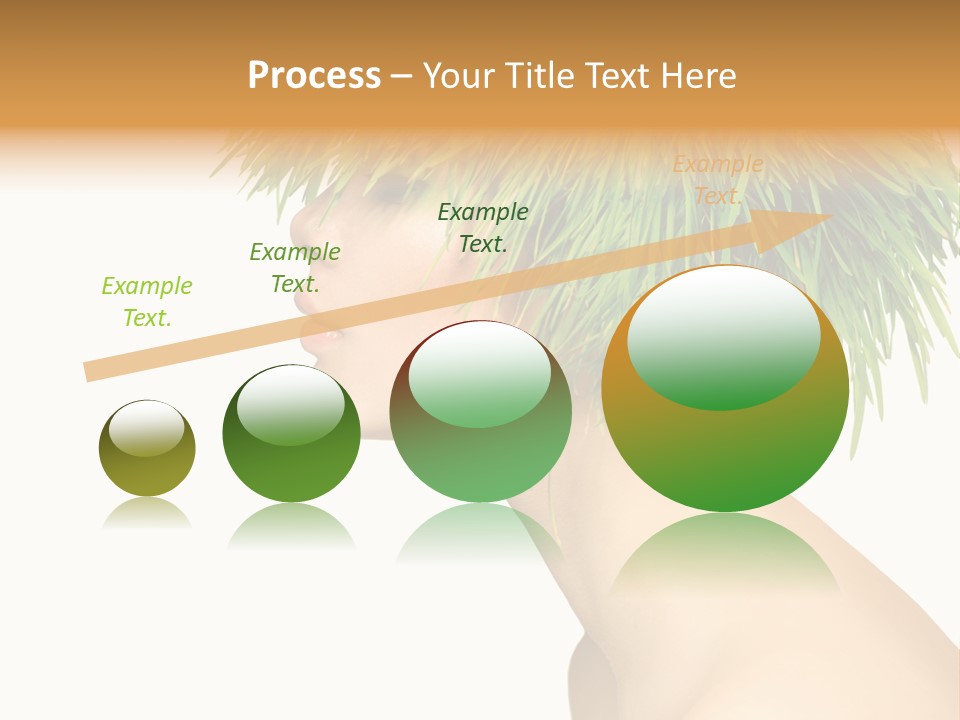 Process – Your Title Text Here

Example Text.

Example Text.

Example Text.

Example Text.